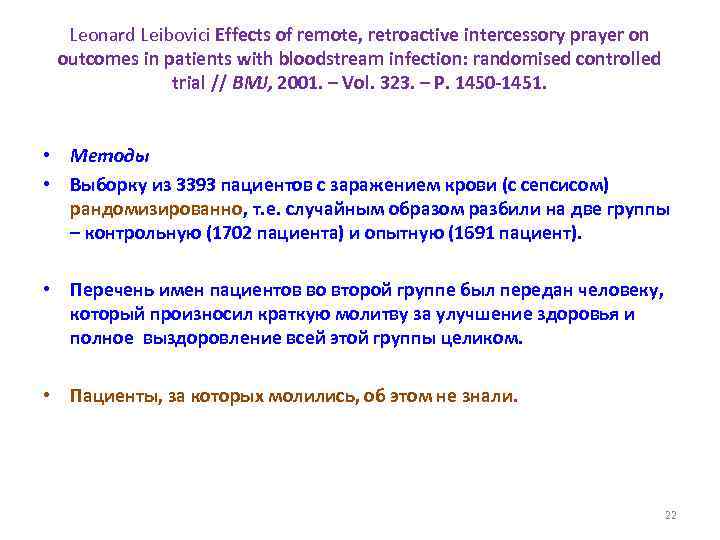 Leonard Leibovici Effects of remote, retroactive intercessory prayer on outcomes in patients with bloodstream infection: randomised controlled trial // BMJ, 2001. – Vol. 323. – P. 1450-1451.

• Методы

• Выборку из 3393 пациентов с заражением крови (с сепсисом) рандомизированно, т.е. случайным образом разбили на две группы – контрольную (1702 пациента) и опытную (1691 пациент).

• Перечень имен пациентов во второй группе был передан человеку, который произносил краткую молитву за улучшение здоровья и полное выздоровление всей этой группы целиком.

• Пациенты, за которых молились, об этом не знали.

22